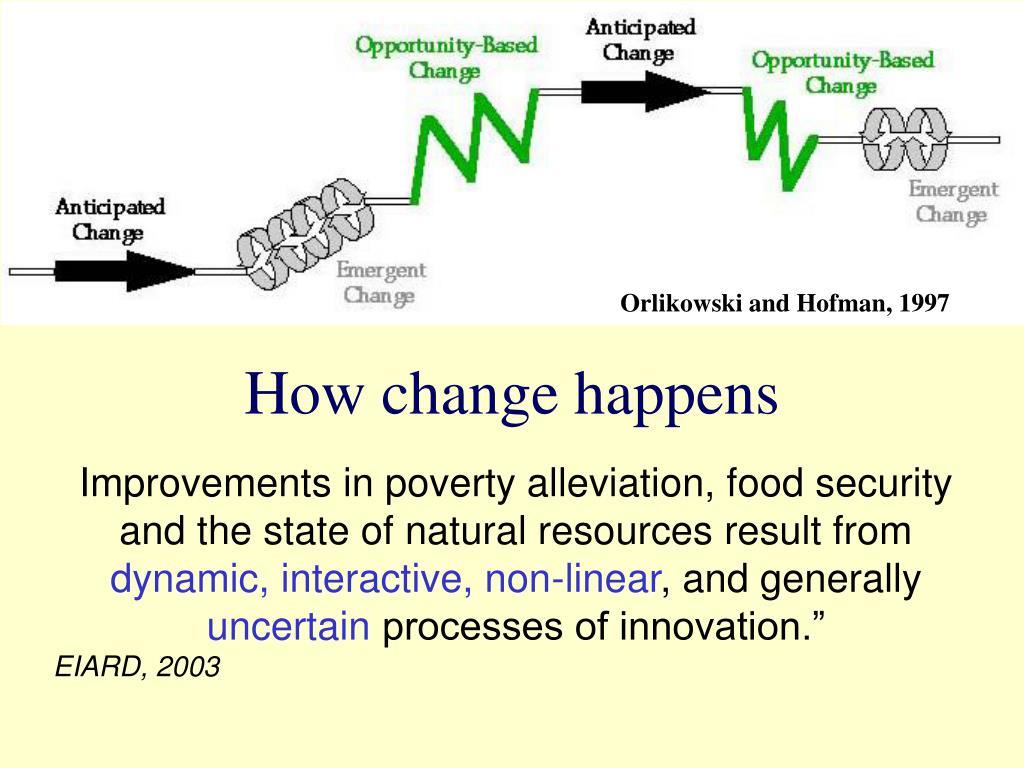 Anticipated Change

Emergent Change

Opportunity-Based Change

Anticipated Change

Opportunity-Based Change

Emergent Change

Orlikowski and Hofman, 1997

How change happens

Improvements in poverty alleviation, food security and the state of natural resources result from dynamic, interactive, non-linear, and generally uncertain processes of innovation.”

EIARD, 2003